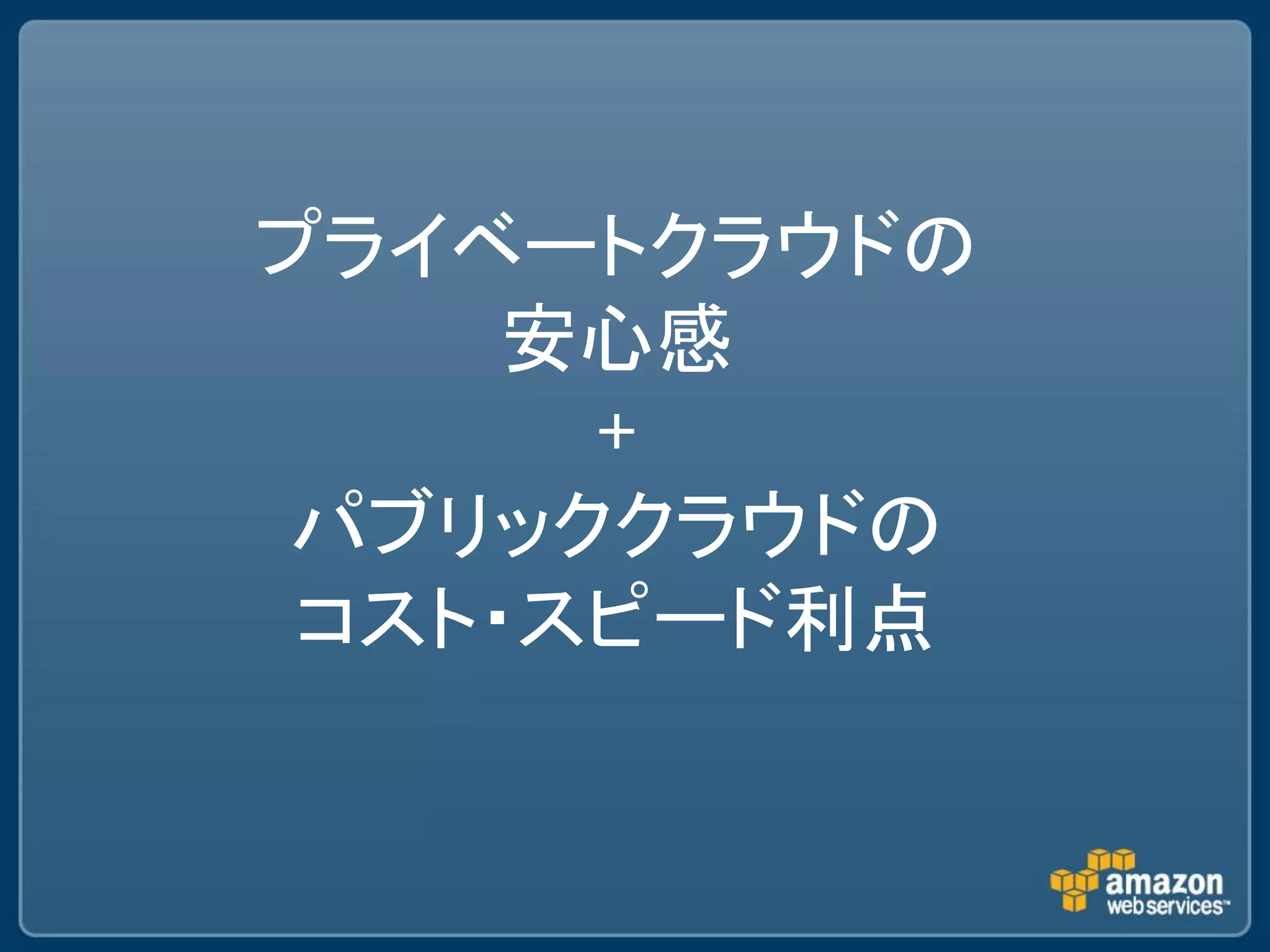 プライベートクラウドの
安心感
+
パブリッククラウドの
コスト･スピード利点

amazon
web services™